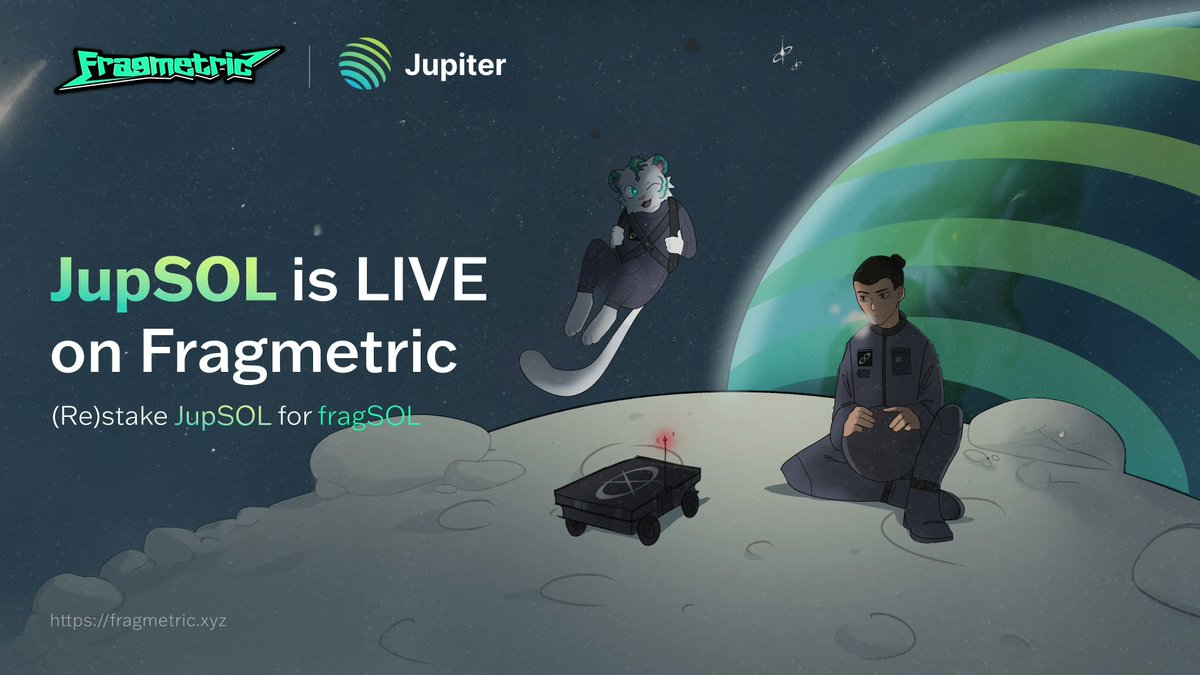 Fragmetric

Jupiter

JupSOL is LIVE on Fragmetric

(Re)stake JupSOL for fragSOL

https://fragmetric.xyz